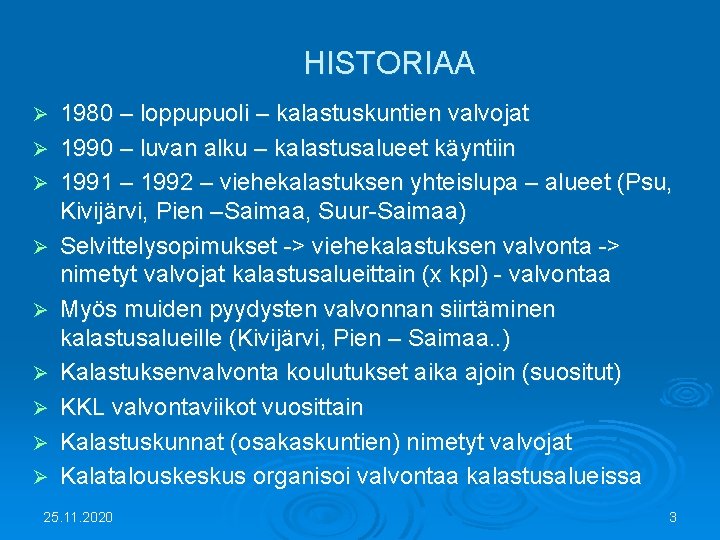 HISTORIAA

➢ 1980 – loppupuoli – kalastuskuntien valvojat

➢ 1990 – luvan alku – kalastusalueet käyntiin

➢ 1991 – 1992 – viehekalastuksen yhteislupa – alueet (Psu, Kivijärvi, Pien –Saimaa, Suur-Saimaa)

➢ Selvittelysopimukset -> viehekalastuksen valvonta -> nimetyt valvojat kalastusalueittain (x kpl) - valvontaa

➢ Myös muiden pyydysten valvonnan siirtäminen kalastusalueille (Kivijärvi, Pien – Saimaa..)

➢ Kalastuksenvalvonta koulutukset aika ajoin (suositut)

➢ KKL valvontaviikot vuosittain

➢ Kalastuskunnat (osakaskuntien) nimetyt valvojat

➢ Kalatalouskeskus organisoi valvontaa kalastusalueissa

25.11.2020

3